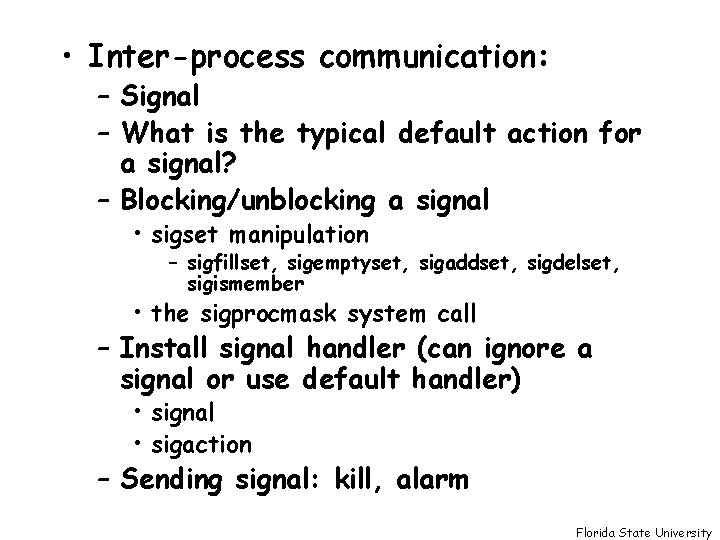 • Inter-process communication:
– Signal
– What is the typical default action for a signal?
– Blocking/unblocking a signal
• sigset manipulation
– sigfillset, sigemptyset, sigaddset, sigdelset, sigismember
• the sigprocmask system call
– Install signal handler (can ignore a signal or use default handler)
• signal
• sigaction
– Sending signal: kill, alarm

Florida State University